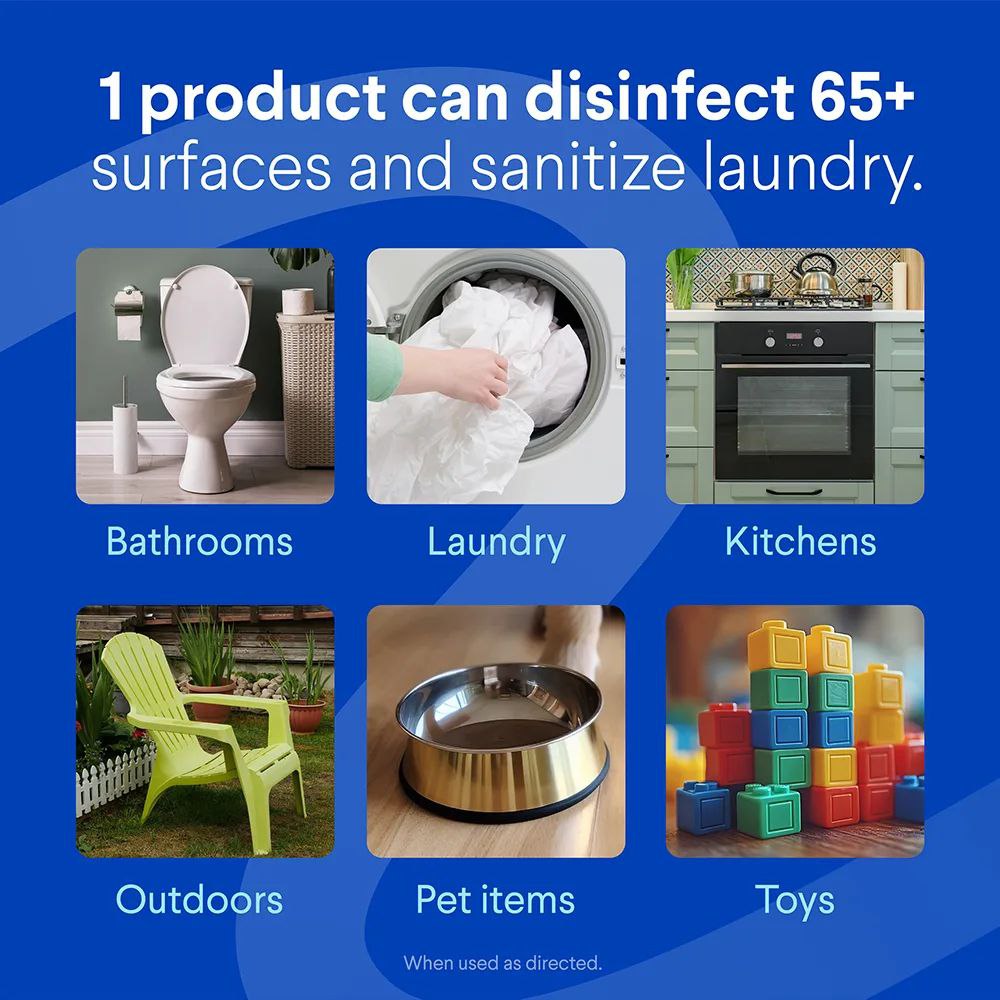 1 product can disinfect 65+
surfaces and sanitize laundry.

Bathrooms

Laundry

Kitchens

Outdoors

Pet items

Toys

When used as directed.